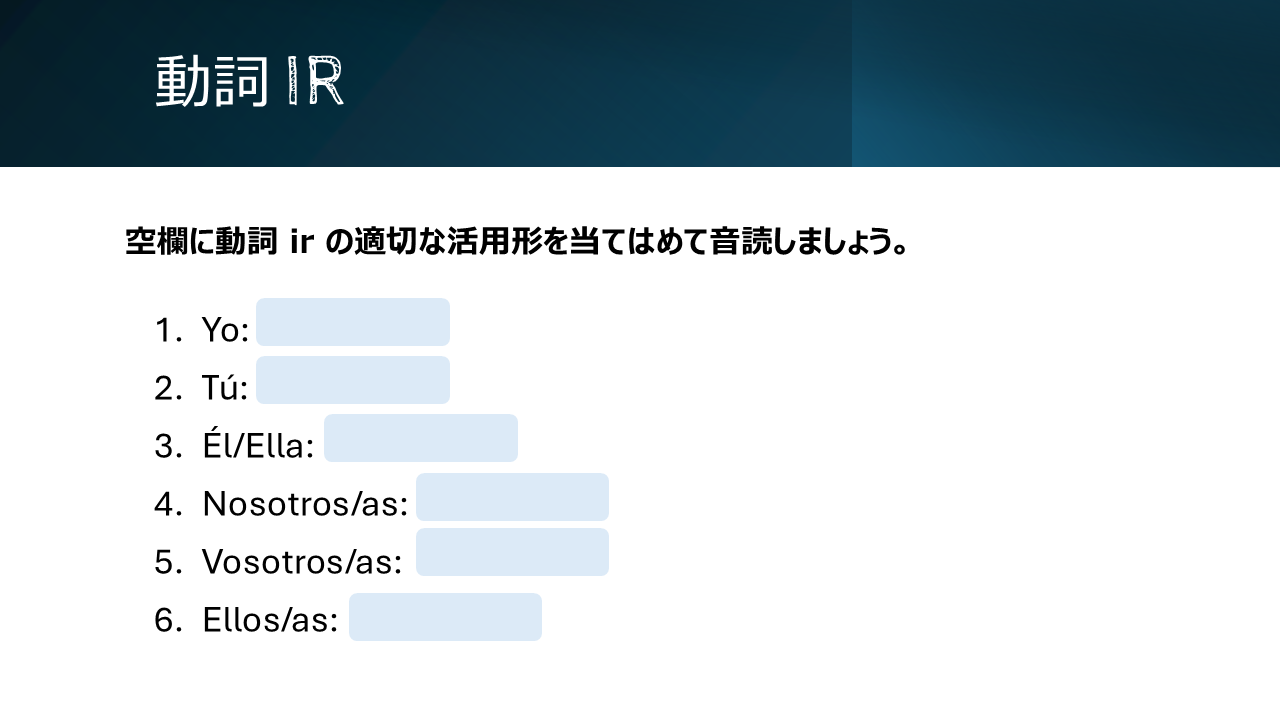 動詞 IR

空欄に動詞 ir の適切な活用形を当てはめて音読しましょう。

1. Yo:
2. Tú:
3. Él/Ella:
4. Nosotros/as:
5. Vosotros/as:
6. Ellos/as: